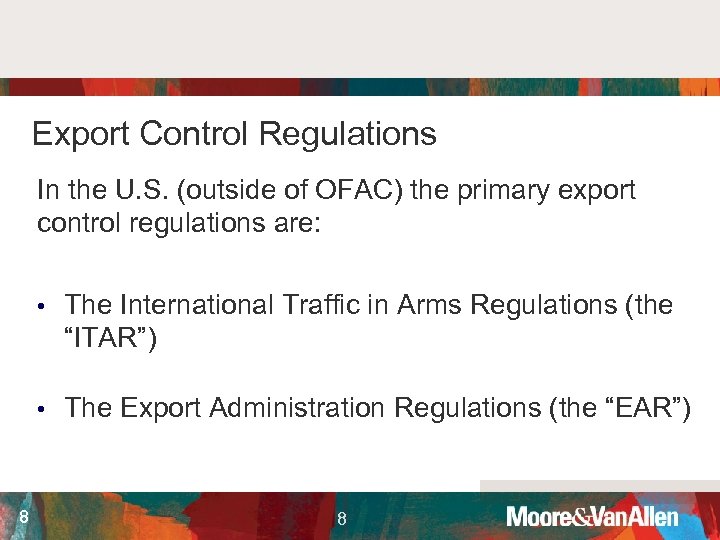 Export Control Regulations

In the U.S. (outside of OFAC) the primary export control regulations are:

• The International Traffic in Arms Regulations (the “ITAR”)

• The Export Administration Regulations (the “EAR”)

8

8

Moore&VanAllen